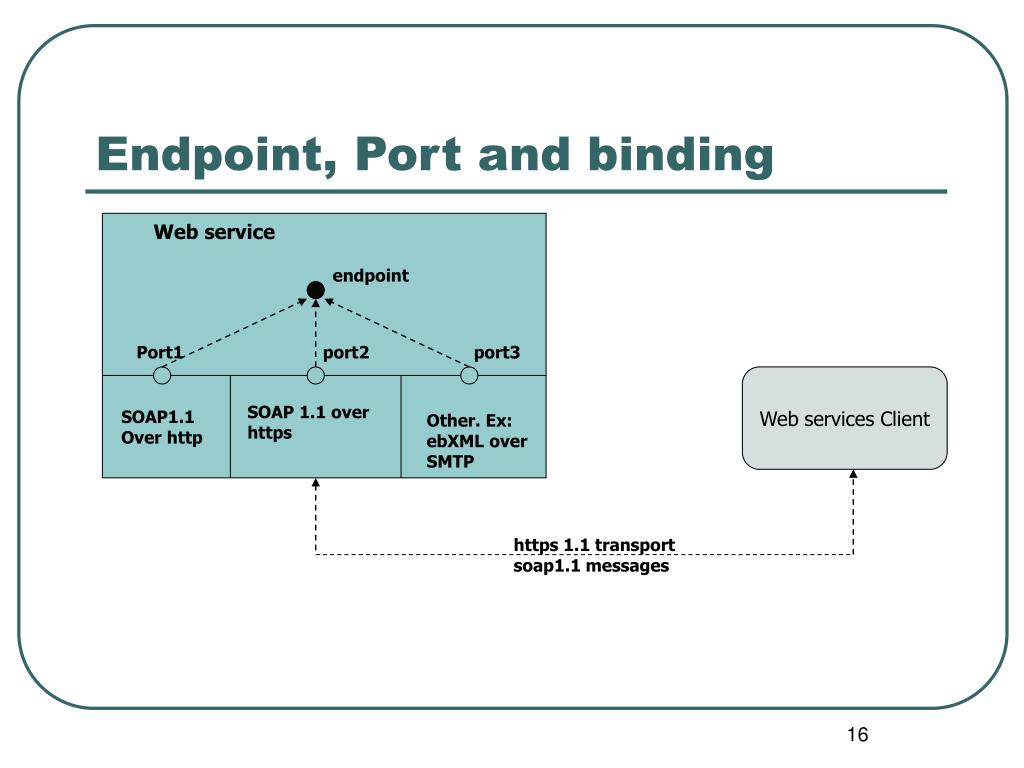 Endpoint, Port and binding

Web service

endpoint

Port1

port2

port3

SOAP1.1 Over http

SOAP 1.1 over https

Other. Ex: ebXML over SMTP

Web services Client

https 1.1 transport
soap1.1 messages

16